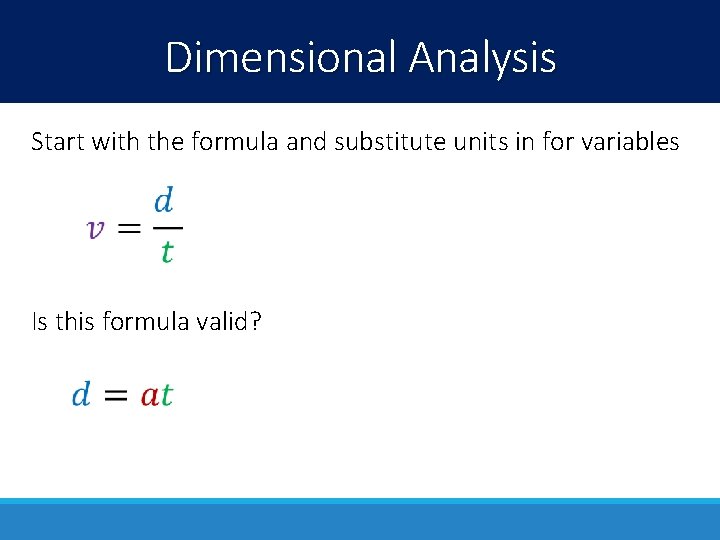 Dimensional Analysis

Start with the formula and substitute units in for variables

$v = \frac{d}{t}$

Is this formula valid?

$d = at$